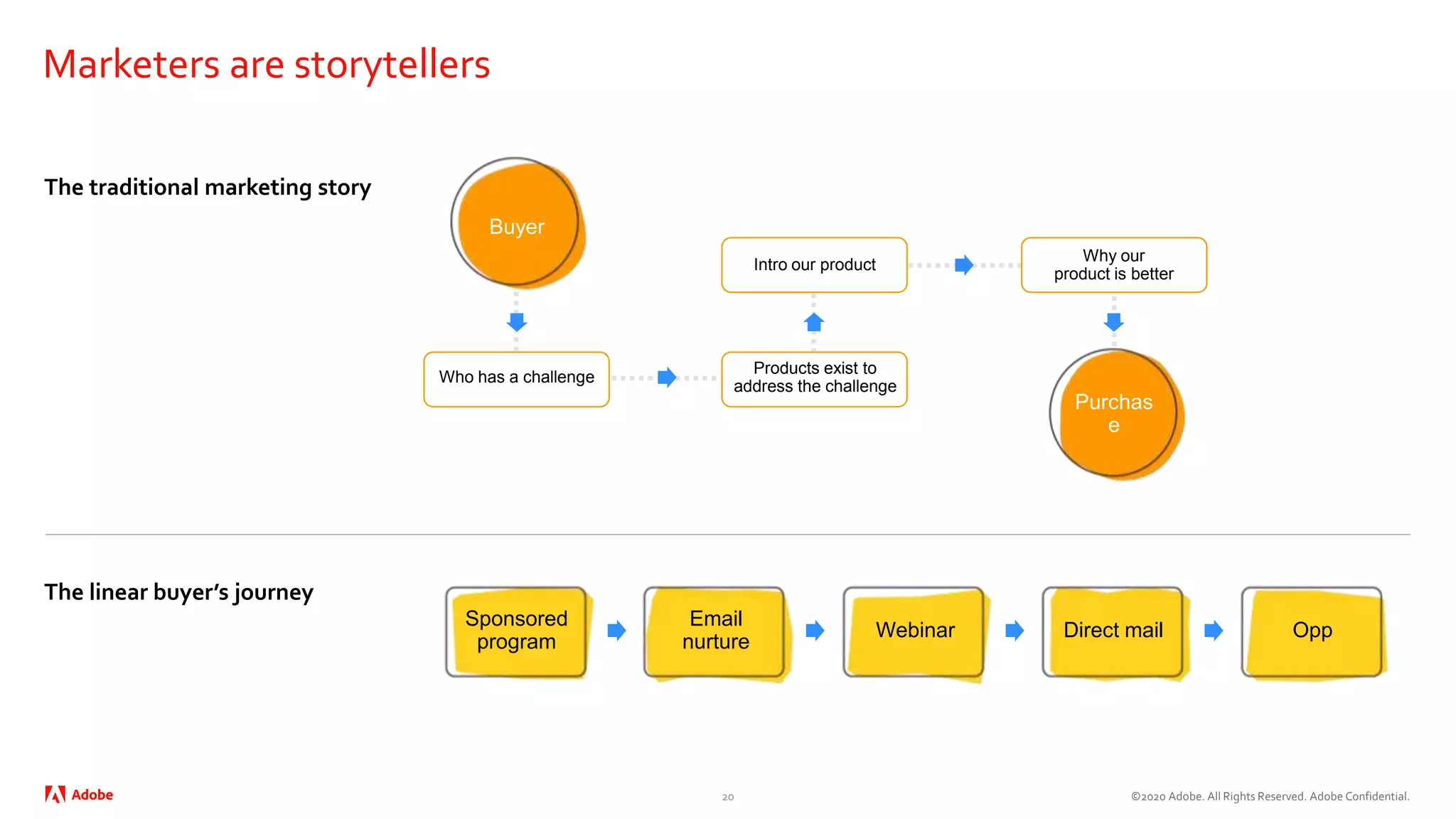 Marketers are storytellers

The traditional marketing story

Buyer

Who has a challenge

Products exist to address the challenge

Intro our product

Why our product is better

Purchas e

The linear buyer's journey

Sponsored program

Email nurture

Webinar

Direct mail

Opp

Adobe

20

©2020 Adobe. All Rights Reserved. Adobe Confidential.